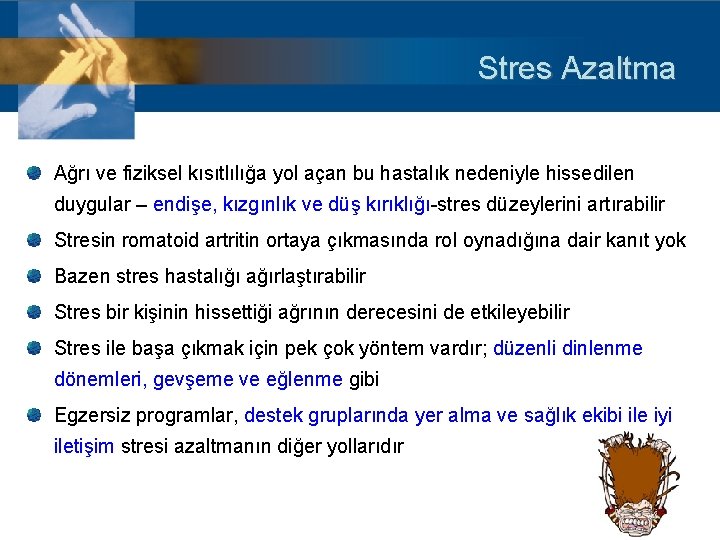 Stres Azaltma

Ağrı ve fiziksel kısıtlılığa yol açan bu hastalık nedeniyle hissedilen duygular – endişe, kızgınlık ve düş kırıklığı-stres düzeylerini artırabilir

Stresin romatoid artritin ortaya çıkmasında rol oynadığına dair kanıt yok

Bazen stres hastalığı ağırlaştırabilir

Stres bir kişinin hissettiği ağrının derecesini de etkileyebilir

Stres ile başa çıkmak için pek çok yöntem vardır; düzenli dinlenme dönemleri, gevşeme ve eğlenme gibi

Egzersiz programlar, destek gruplarında yer alma ve sağlık ekibi ile iyi iletişim stresi azaltmanın diğer yollarıdır